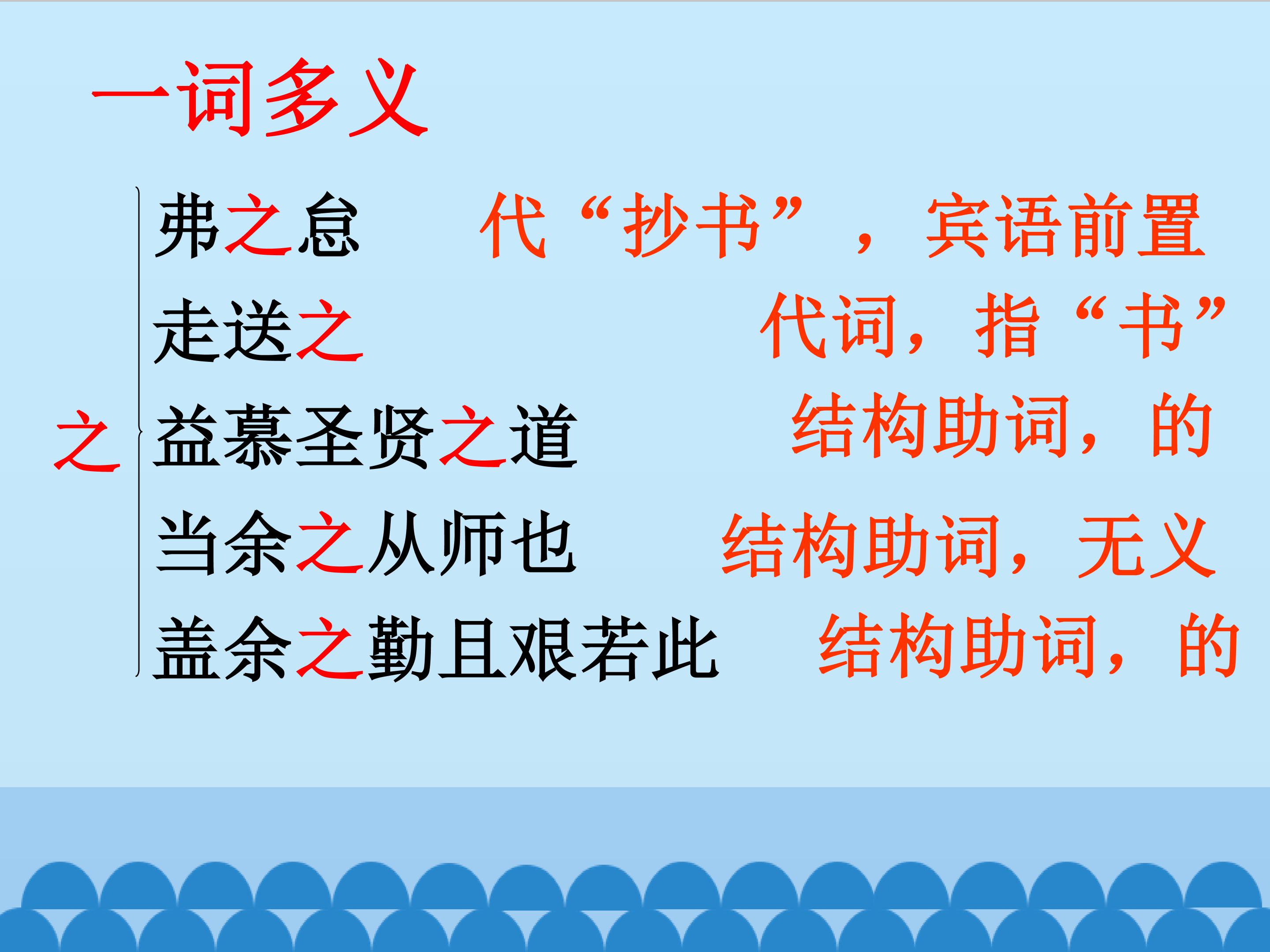 一词多义

之

弗之怠　代“抄书”，宾语前置

走送之　代词，指“书”

益慕圣贤之道　结构助词，的

当余之从师也　结构助词，无义

盖余之勤且艰若此　结构助词，的